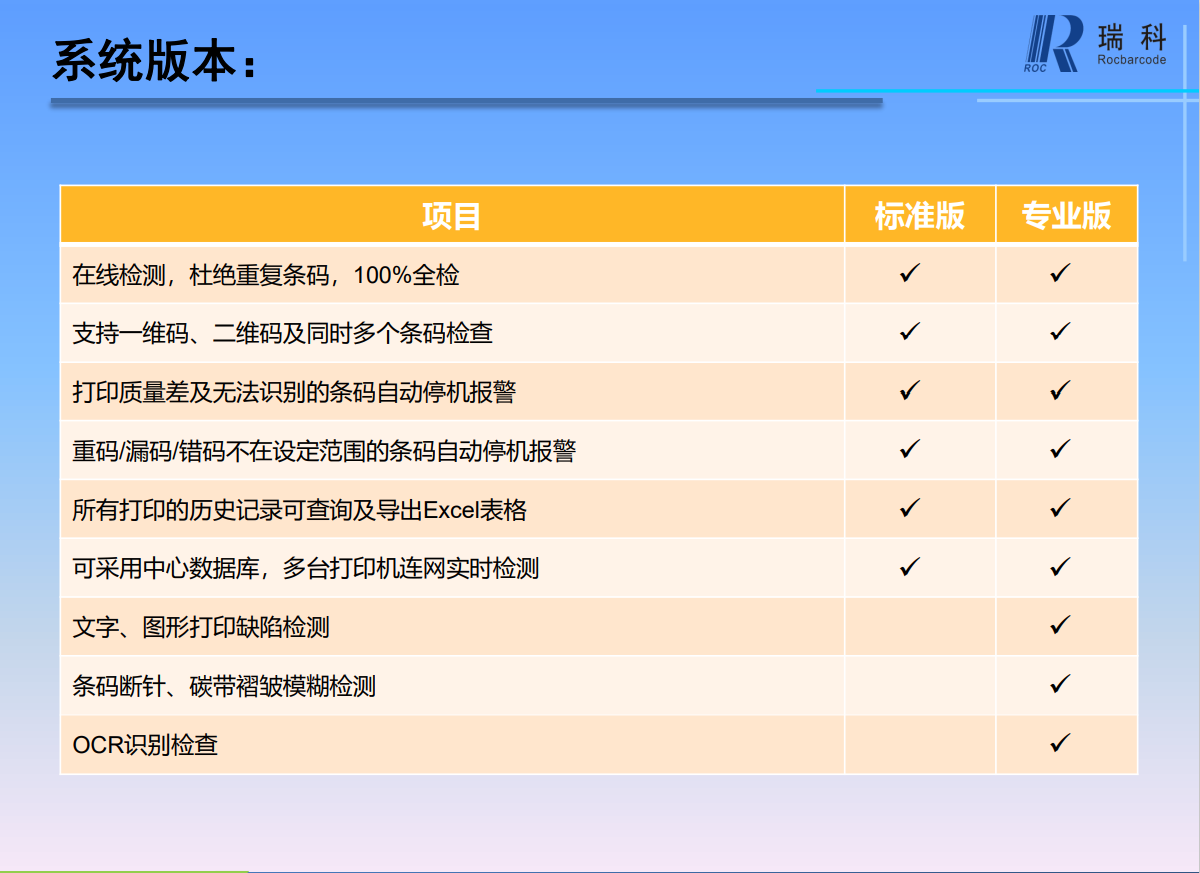 系统版本：

ROC 瑞科 Rocbarcode

| 项目 | 标准版 | 专业版 |
|---|---|---|
| 在线检测，杜绝重复条码，100%全检 | ✓ | ✓ |
| 支持一维码、二维码及同时多个条码检查 | ✓ | ✓ |
| 打印质量差及无法识别的条码自动停机报警 | ✓ | ✓ |
| 重码/漏码/错码不在设定范围的条码自动停机报警 | ✓ | ✓ |
| 所有打印的历史记录可查询及导出Excel表格 | ✓ | ✓ |
| 可采用中心数据库，多台打印机连网实时检测 | ✓ | ✓ |
| 文字、图形打印缺陷检测 | | ✓ |
| 条码断针、碳带褶皱模糊检测 | | ✓ |
| OCR识别检查 | | ✓ |